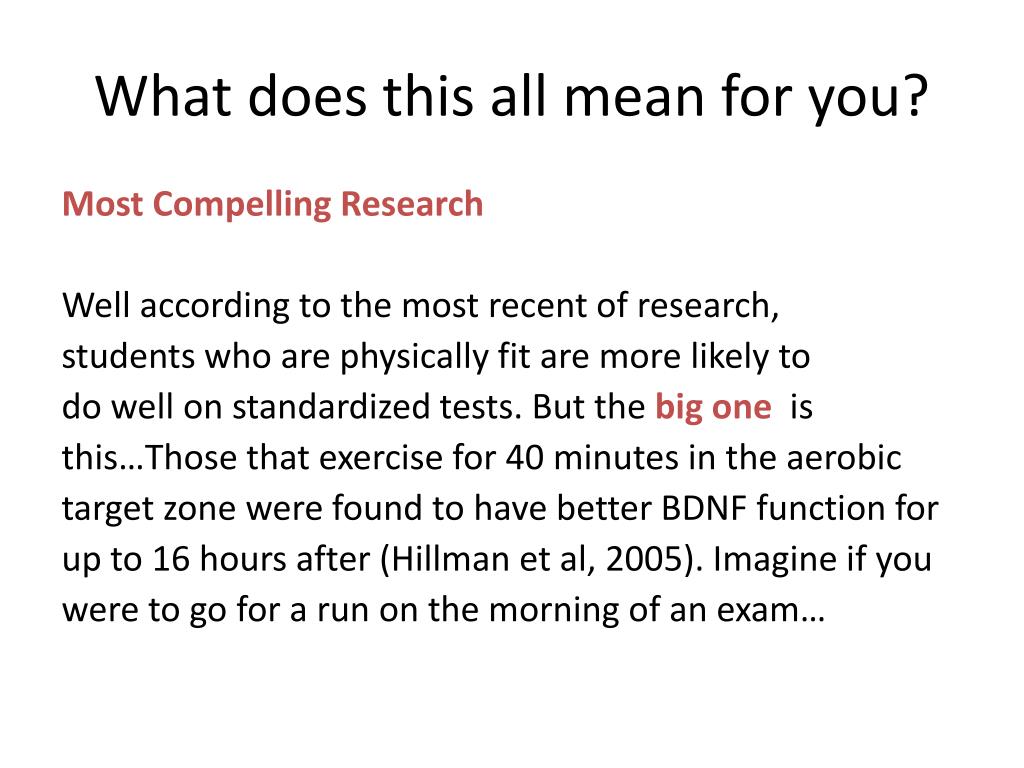 What does this all mean for you?

Most Compelling Research

Well according to the most recent of research, students who are physically fit are more likely to do well on standardized tests. But the big one is this…Those that exercise for 40 minutes in the aerobic target zone were found to have better BDNF function for up to 16 hours after (Hillman et al, 2005). Imagine if you were to go for a run on the morning of an exam…